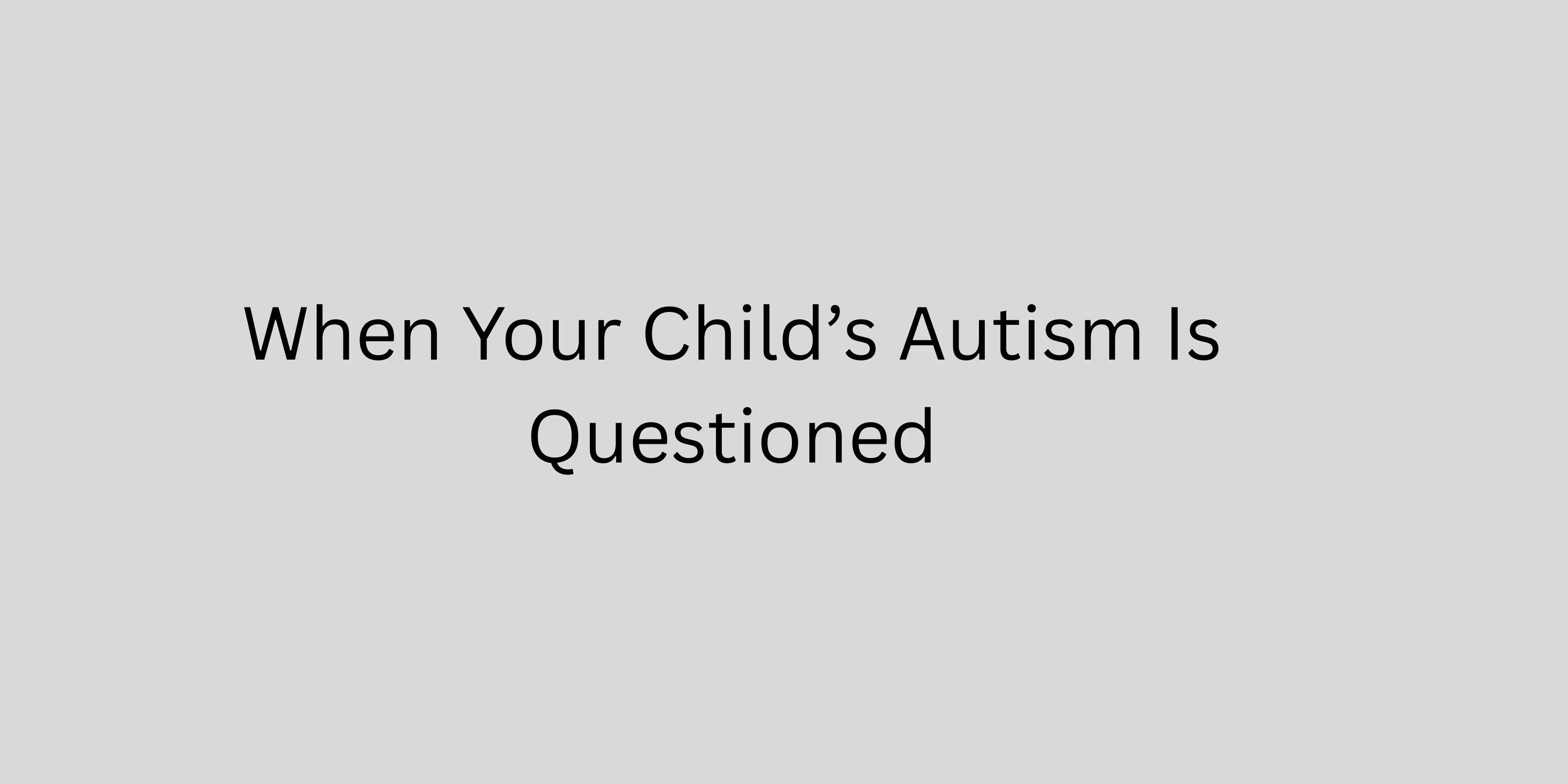 When Your Child’s Autism Is Questioned